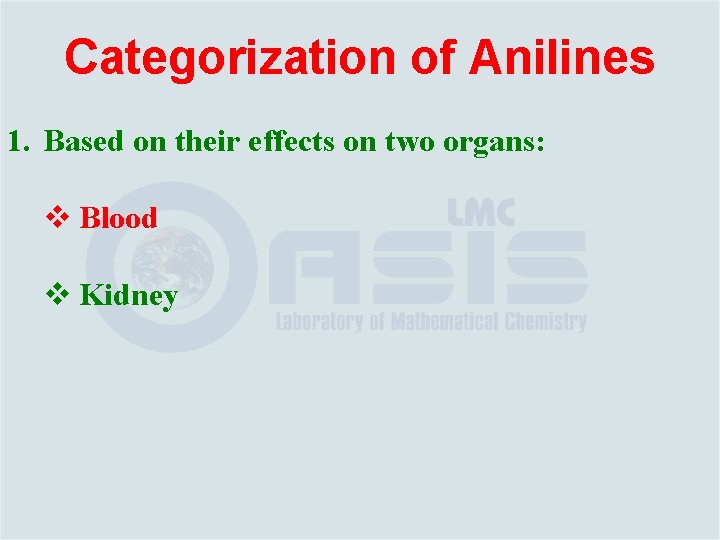 Categorization of Anilines

1. Based on their effects on two organs:

❖ Blood

❖ Kidney

LMC
OASIS
Laboratory of Mathematical Chemistry